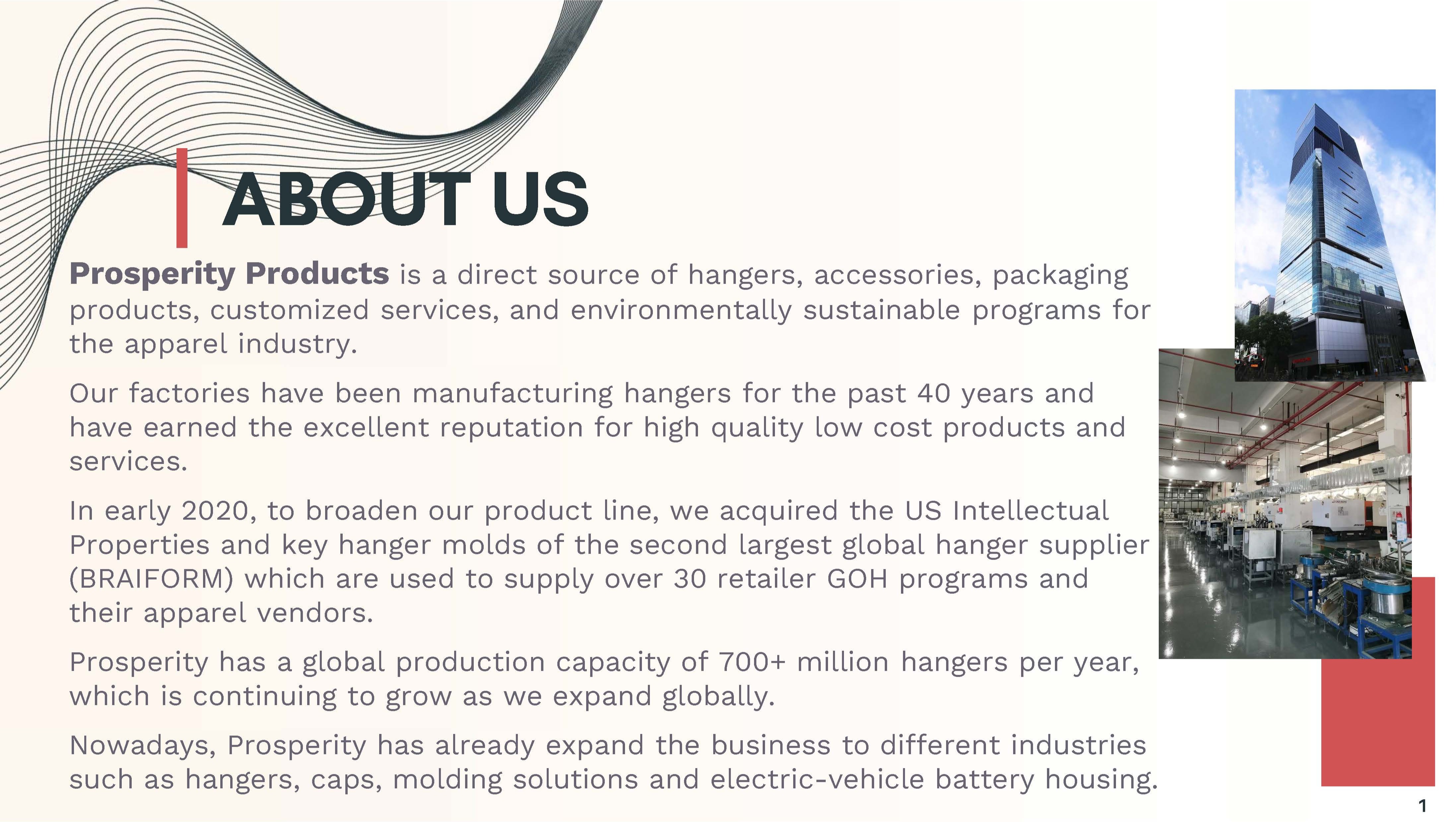 ABOUT US

Prosperity Products is a direct source of hangers, accessories, packaging products, customized services, and environmentally sustainable programs for the apparel industry.

Our factories have been manufacturing hangers for the past 40 years and have earned the excellent reputation for high quality low cost products and services.

In early 2020, to broaden our product line, we acquired the US Intellectual Properties and key hanger molds of the second largest global hanger supplier (BRAIFORM) which are used to supply over 30 retailer GOH programs and their apparel vendors.

Prosperity has a global production capacity of 700+ million hangers per year, which is continuing to grow as we expand globally.

Nowadays, Prosperity has already expand the business to different industries such as hangers, caps, molding solutions and electric-vehicle battery housing.

1